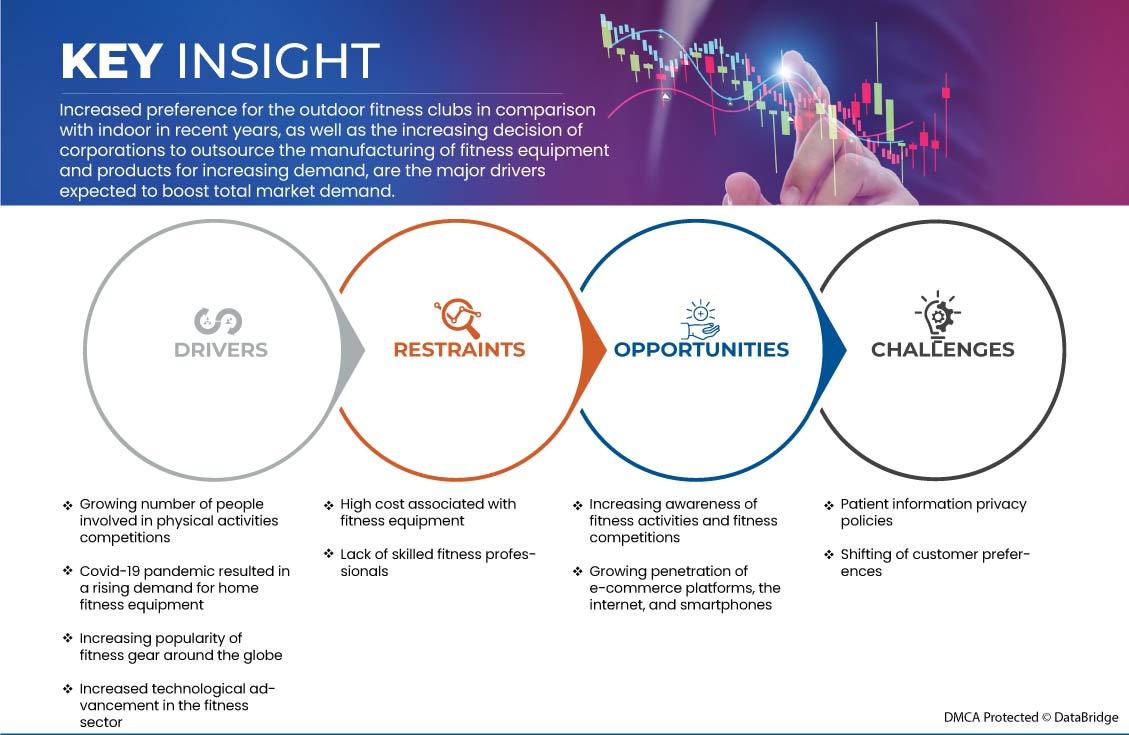 KEY INSIGHT

Increased preference for the outdoor fitness clubs in comparison with indoor in recent years, as well as the increasing decision of corporations to outsource the manufacturing of fitness equipment and products for increasing demand, are the major drivers expected to boost total market demand.

DRIVERS

RESTRAINTS

OPPORTUNITIES

CHALLENGES

❖ Growing number of people involved in physical activities competitions

❖ Covid-19 pandemic resulted in a rising demand for home fitness equipment

❖ Increasing popularity of fitness gear around the globe

❖ Increased technological advancement in the fitness sector

❖ High cost associated with fitness equipment

❖ Lack of skilled fitness professionals

❖ Increasing awareness of fitness activities and fitness competitions

❖ Growing penetration of e-commerce platforms, the internet, and smartphones

❖ Patient information privacy policies

❖ Shifting of customer preferences

DMCA Protected © DataBridge